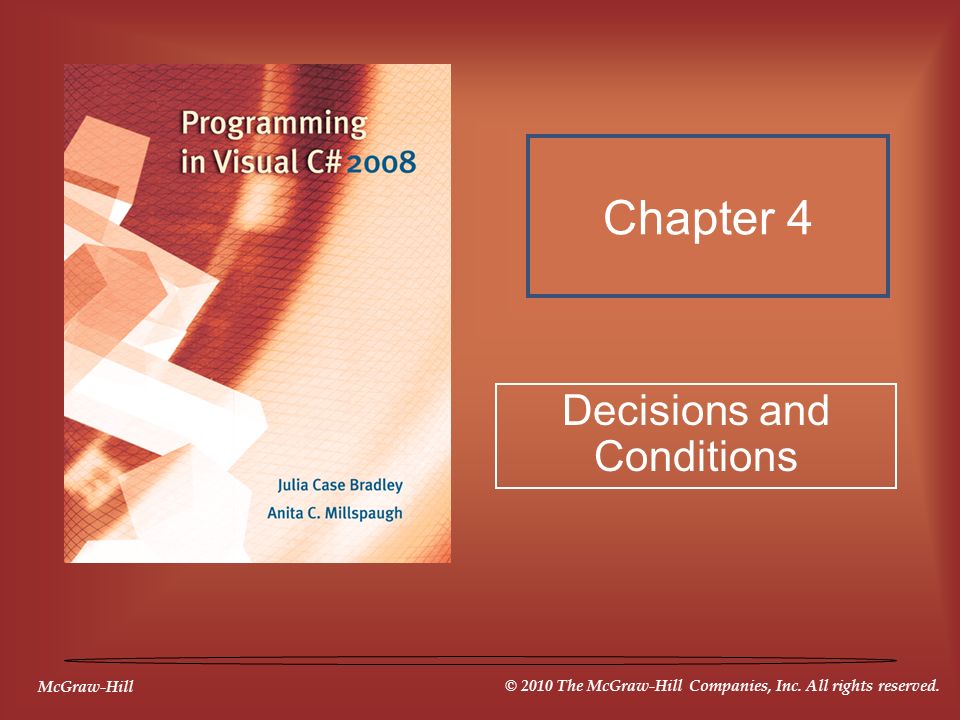 Programming in Visual C# 2008

Julia Case Bradley
Anita C. Millspaugh

Chapter 4

Decisions and Conditions

McGraw-Hill

© 2010 The McGraw-Hill Companies, Inc. All rights reserved.